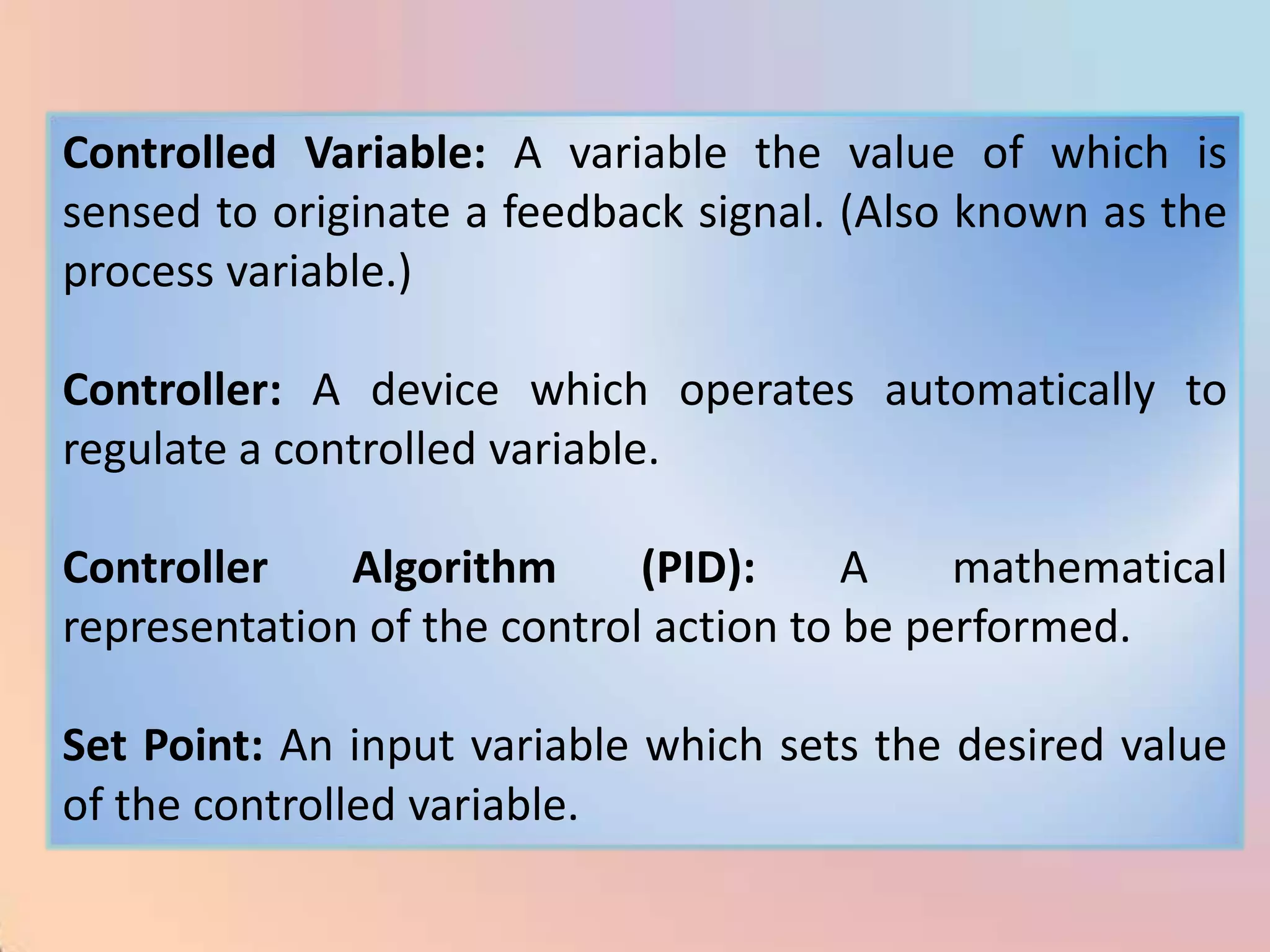 Controlled Variable: A variable the value of which is sensed to originate a feedback signal. (Also known as the process variable.)

Controller: A device which operates automatically to regulate a controlled variable.

Controller Algorithm (PID): A mathematical representation of the control action to be performed.

Set Point: An input variable which sets the desired value of the controlled variable.